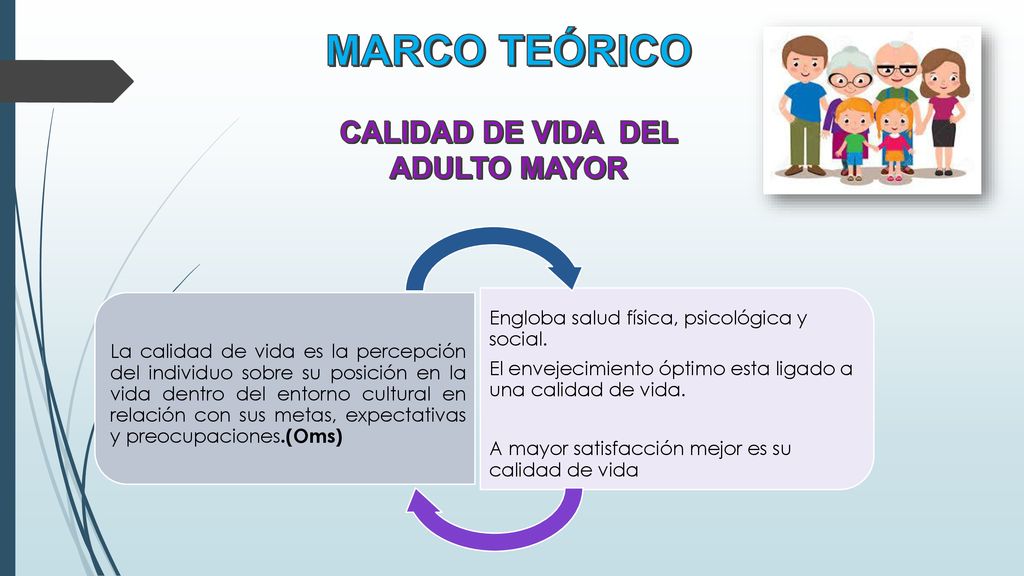 MARCO TEÓRICO

CALIDAD DE VIDA DEL ADULTO MAYOR

La calidad de vida es la percepción del individuo sobre su posición en la vida dentro del entorno cultural en relación con sus metas, expectativas y preocupaciones.(Oms)

Engloba salud física, psicológica y social.

El envejecimiento óptimo esta ligado a una calidad de vida.

A mayor satisfacción mejor es su calidad de vida